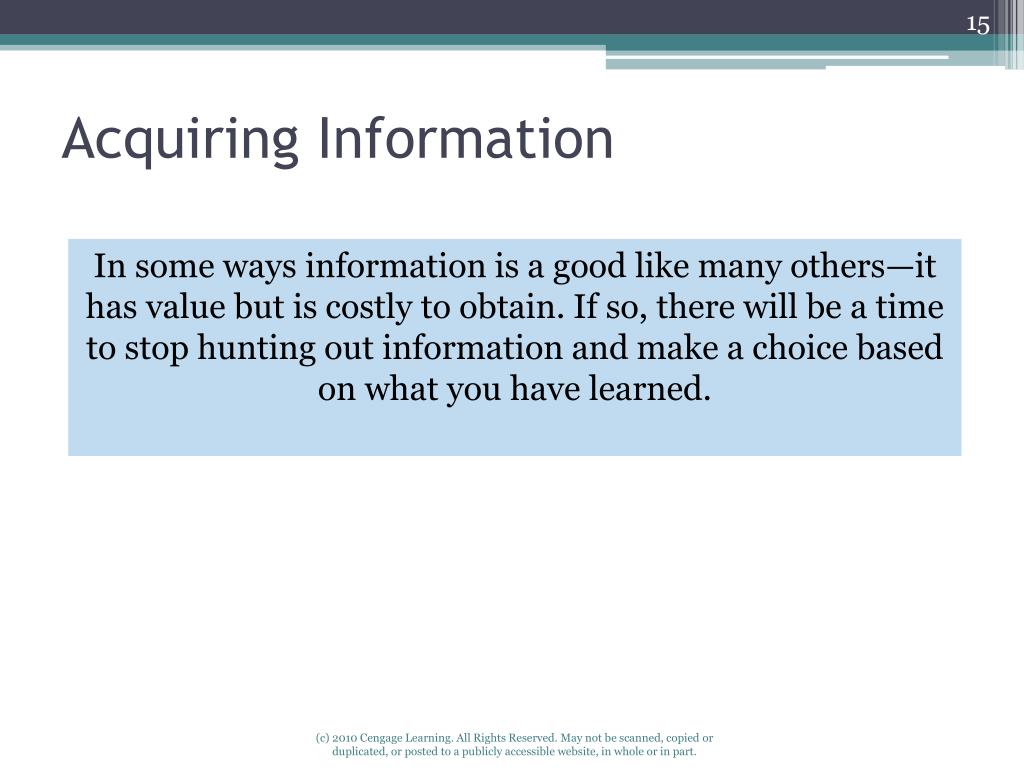 15

Acquiring Information

In some ways information is a good like many others—it has value but is costly to obtain. If so, there will be a time to stop hunting out information and make a choice based on what you have learned.

(c) 2010 Cengage Learning. All Rights Reserved. May not be scanned, copied or duplicated, or posted to a publicly accessible website, in whole or in part.